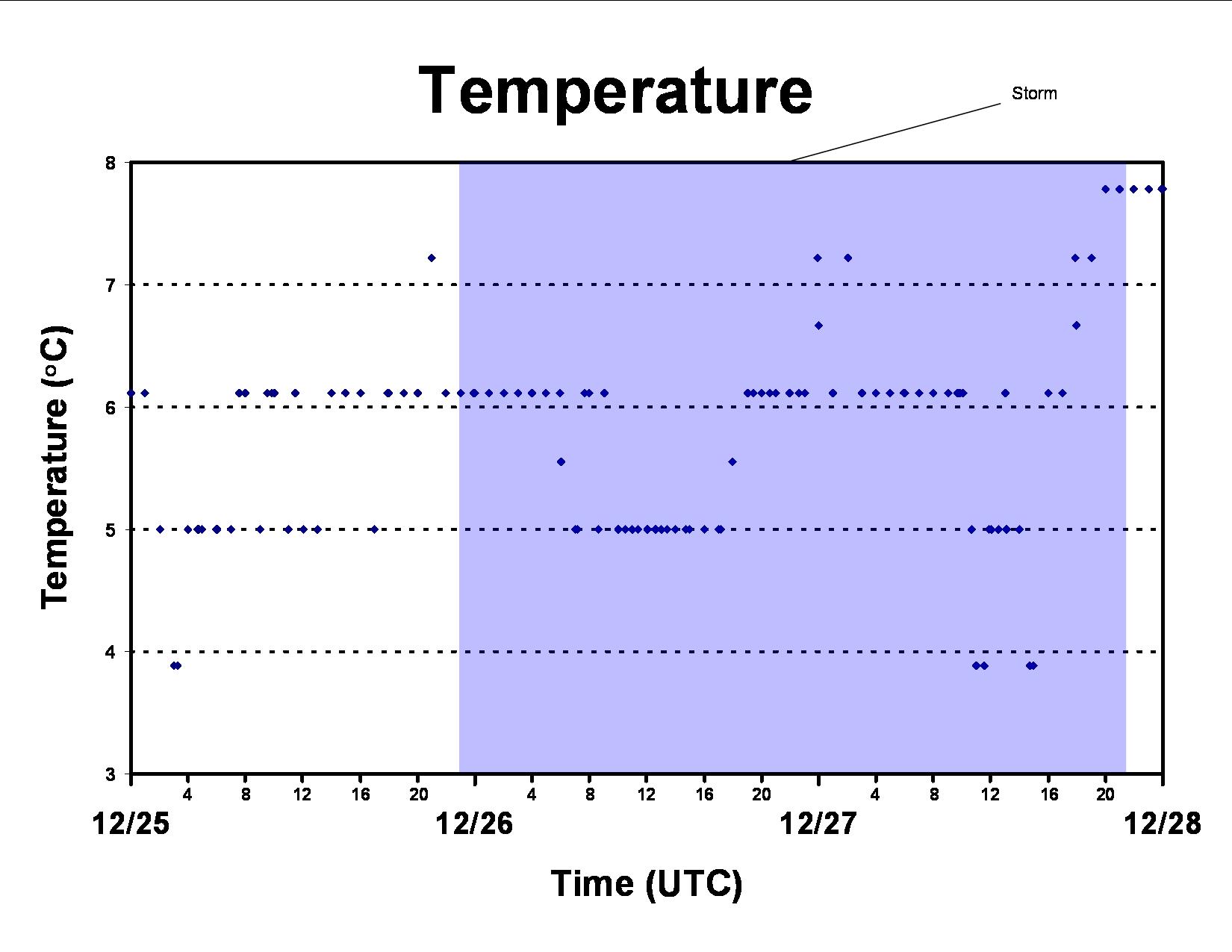 Temperature

Storm

Temperature (°C)

8
7
6
5
4
3

4 8 12 16 20 4 8 12 16 20 4 8 12 16 20

12/25 12/26 12/27 12/28

Time (UTC)